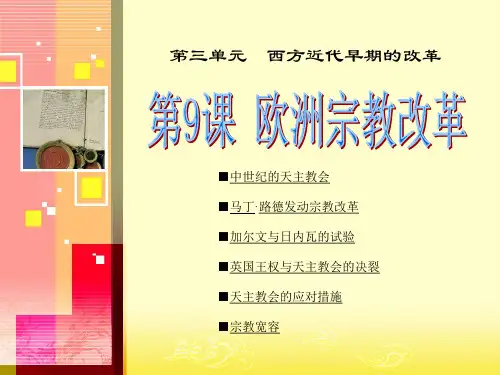 第三单元　西方近代早期的改革

第9课 欧洲宗教改革

■中世纪的天主教会

■马丁·路德发动宗教改革

■加尔文与日内瓦的试验

■英国王权与天主教会的决裂

■天主教会的应对措施

■宗教宽容